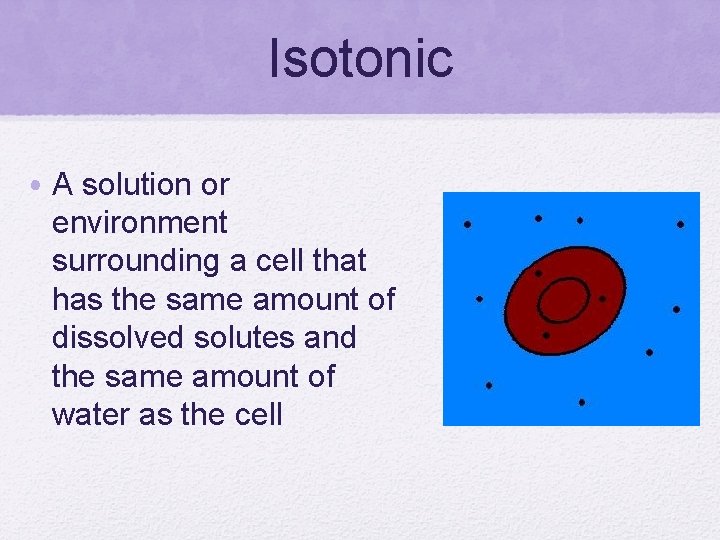 Isotonic

• A solution or environment surrounding a cell that has the same amount of dissolved solutes and the same amount of water as the cell